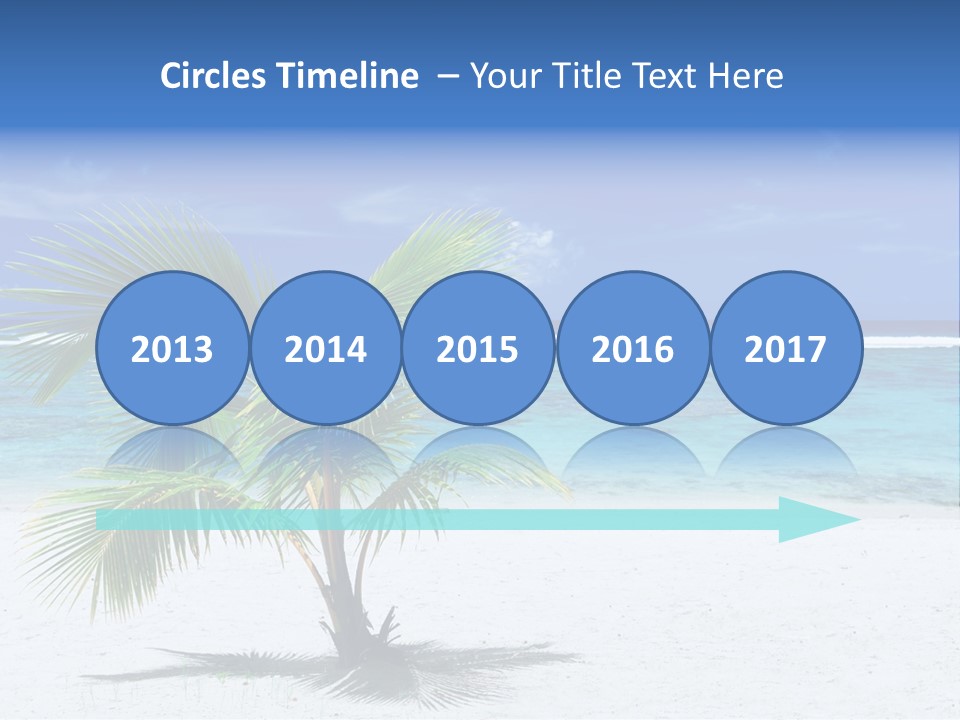 Circles Timeline – Your Title Text Here

2013

2014

2015

2016

2017